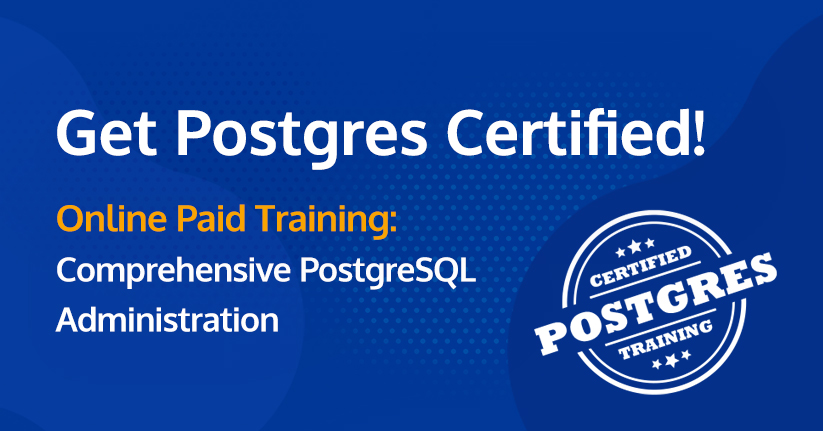 Get Postgres Certified!

Online Paid Training:
Comprehensive PostgreSQL Administration

CERTIFIED
POSTGRES
TRAINING